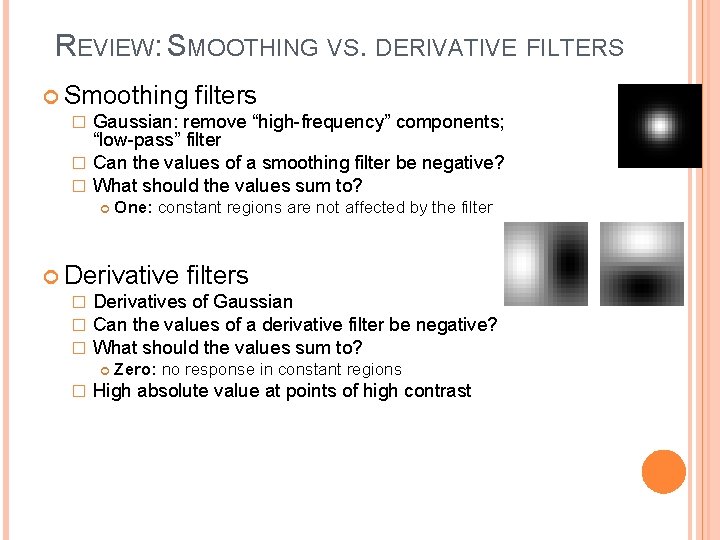 REVIEW: SMOOTHING VS. DERIVATIVE FILTERS

Smoothing filters

Gaussian: remove “high-frequency” components; “low-pass” filter

Can the values of a smoothing filter be negative?

What should the values sum to?

One: constant regions are not affected by the filter

Derivative filters

Derivatives of Gaussian

Can the values of a derivative filter be negative?

What should the values sum to?

Zero: no response in constant regions

High absolute value at points of high contrast